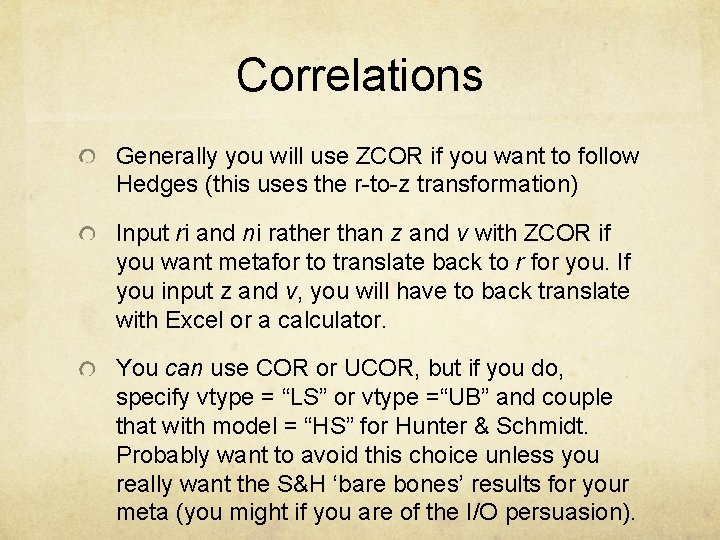 Correlations

Generally you will use ZCOR if you want to follow Hedges (this uses the r-to-z transformation)

Input ri and ni rather than z and v with ZCOR if you want metafor to translate back to r for you. If you input z and v, you will have to back translate with Excel or a calculator.

You can use COR or UCOR, but if you do, specify vtype = “LS” or vtype =“UB” and couple that with model = “HS” for Hunter & Schmidt. Probably want to avoid this choice unless you really want the S&H ‘bare bones’ results for your meta (you might if you are of the I/O persuasion).